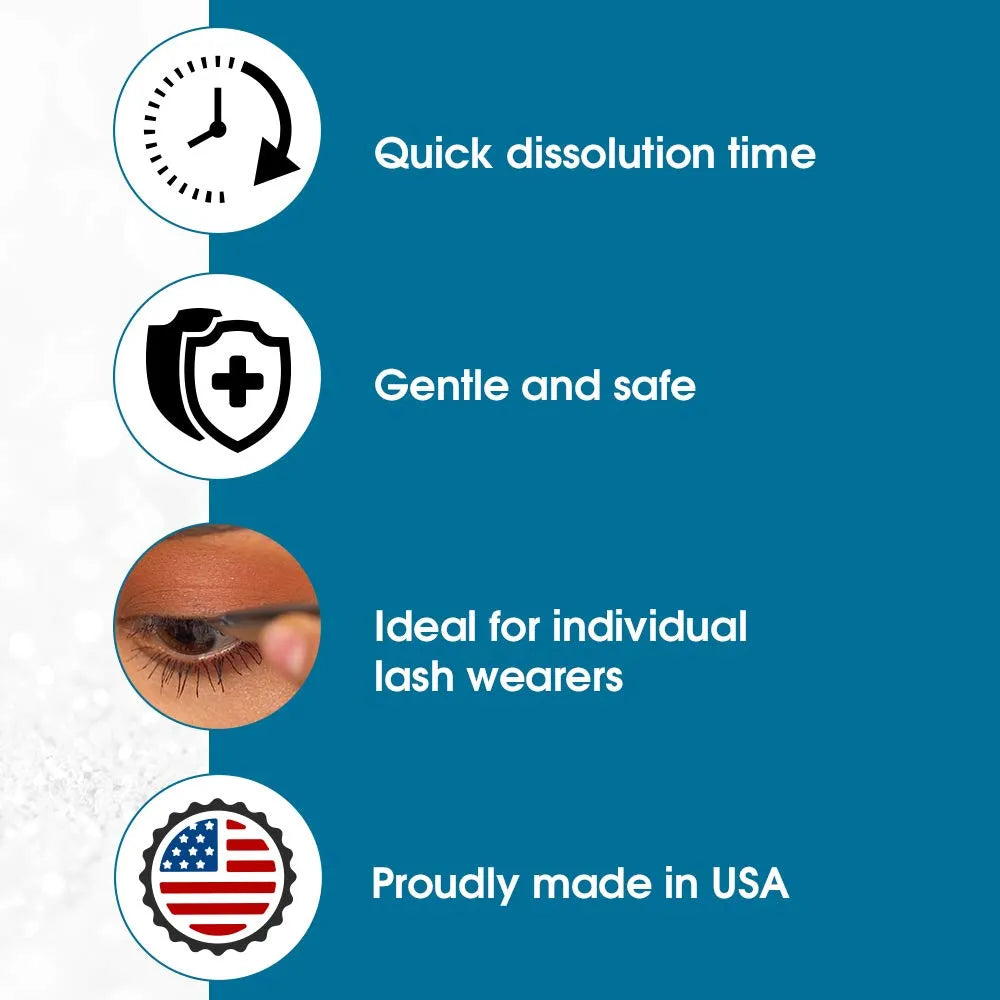 Quick dissolution time

Gentle and safe

Ideal for individual lash wearers

Proudly made in USA